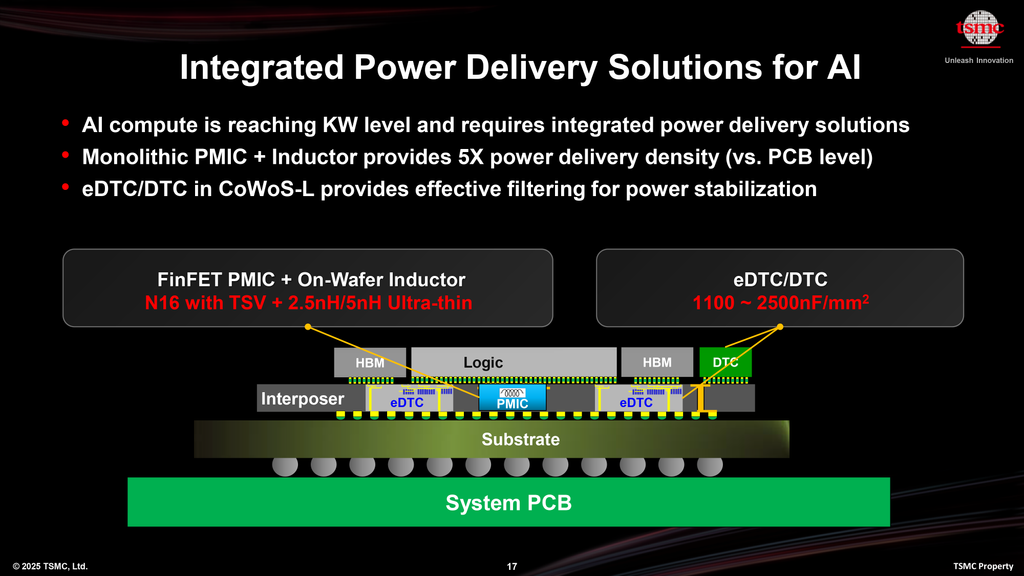 tsmc
Unleash Innovation

Integrated Power Delivery Solutions for AI

• AI compute is reaching KW level and requires integrated power delivery solutions
• Monolithic PMIC + Inductor provides 5X power delivery density (vs. PCB level)
• eDTC/DTC in CoWoS-L provides effective filtering for power stabilization

FinFET PMIC + On-Wafer Inductor
N16 with TSV + 2.5nH/5nH Ultra-thin

eDTC/DTC
1100 ~ 2500nF/mm$^2$

HBM
Logic
HBM
DTC
Interposer
eDTC
PMIC
eDTC
Substrate
System PCB

© 2025 TSMC, Ltd.
17
TSMC Property